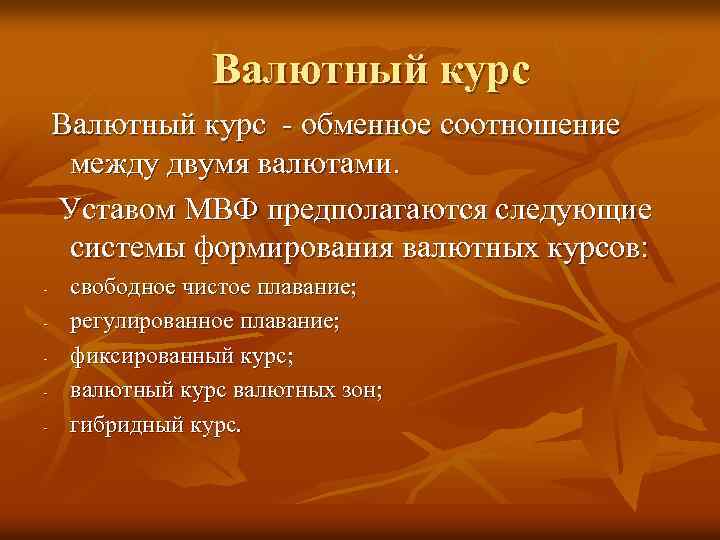 Валютный курс

Валютный курс - обменное соотношение между двумя валютами.

Уставом МВФ предполагаются следующие системы формирования валютных курсов:

- свободное чистое плавание;
- регулированное плавание;
- фиксированный курс;
- валютный курс валютных зон;
- гибридный курс.